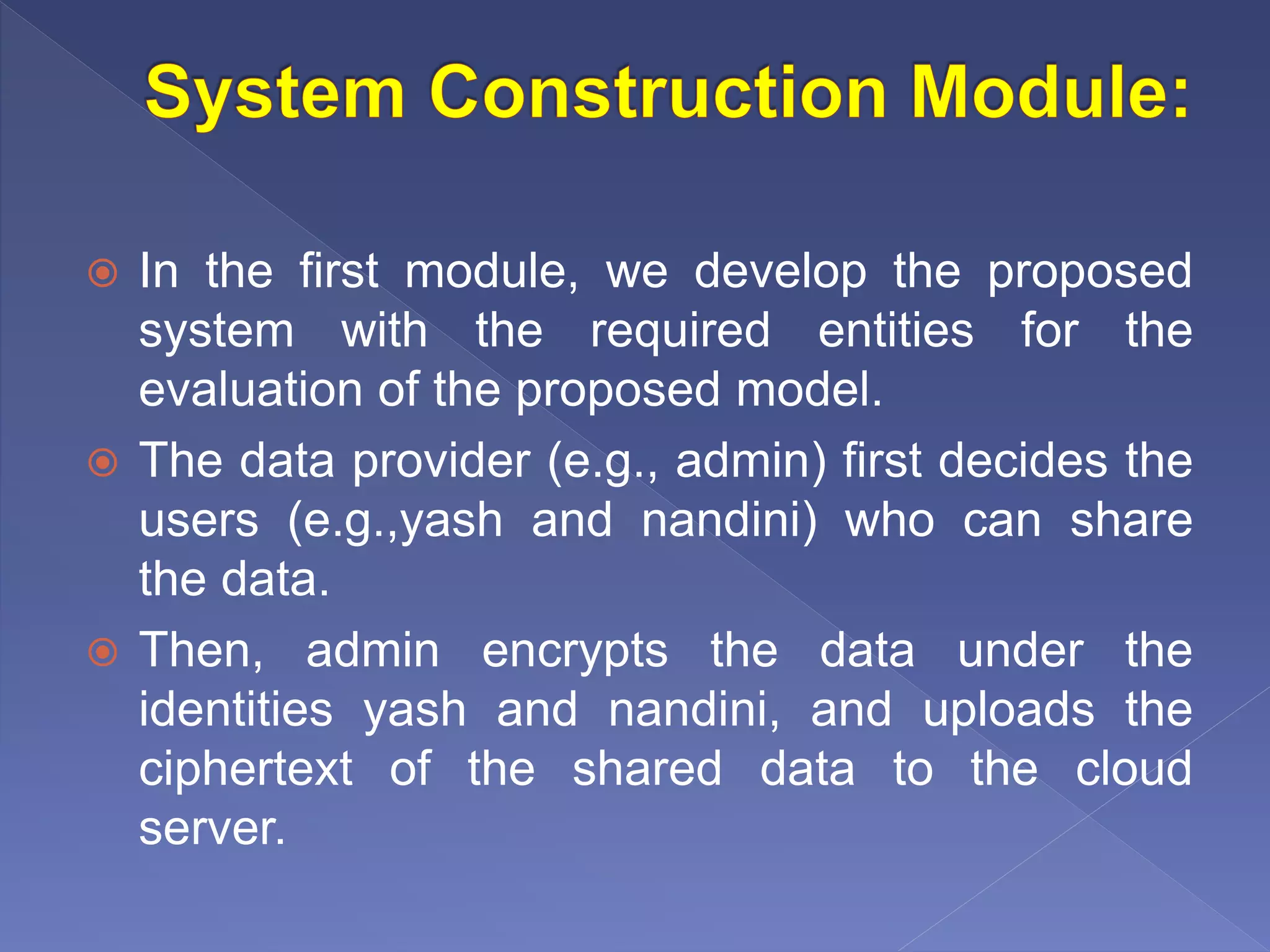 System Construction Module:

In the first module, we develop the proposed system with the required entities for the evaluation of the proposed model.

The data provider (e.g., admin) first decides the users (e.g.,yash and nandini) who can share the data.

Then, admin encrypts the data under the identities yash and nandini, and uploads the ciphertext of the shared data to the cloud server.